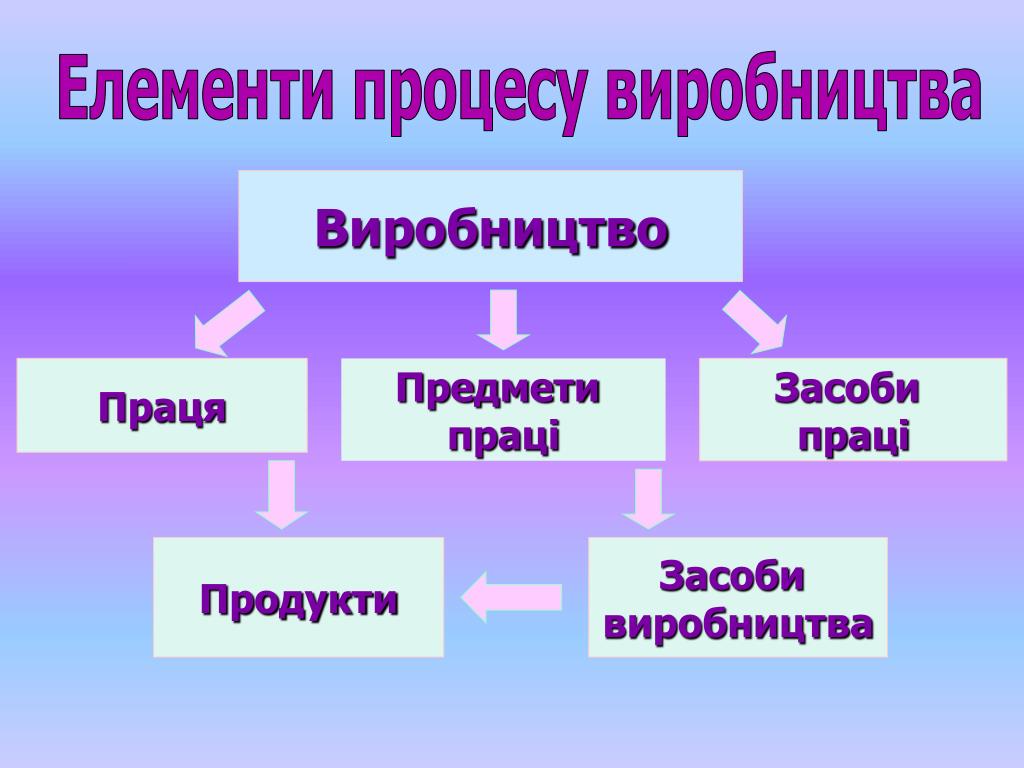 Елементи процесу виробництва

Виробництво

Праця

Предмети праці

Засоби праці

Продукти

Засоби виробництва